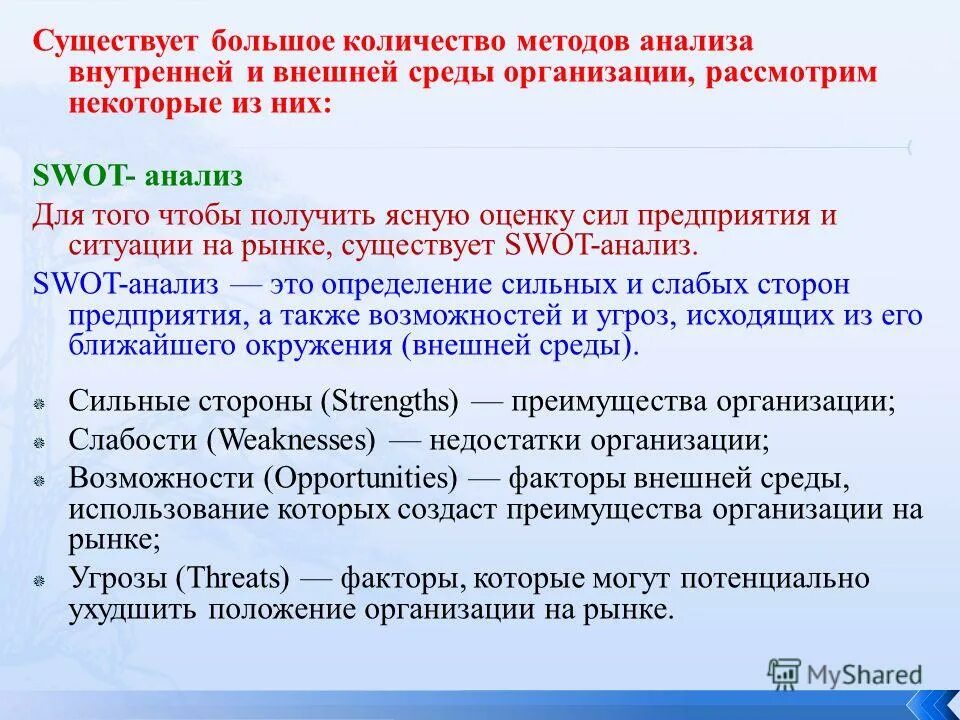 Существует большое количество методов анализа внутренней и внешней среды организации, рассмотрим некоторые из них:

SWOT- анализ

Для того чтобы получить ясную оценку сил предприятия и ситуации на рынке, существует SWOT-анализ.

SWOT-анализ — это определение сильных и слабых сторон предприятия, а также возможностей и угроз, исходящих из его ближайшего окружения (внешней среды).

Сильные стороны (Strengths) — преимущества организации;
Слабости (Weaknesses) — недостатки организации;
Возможности (Opportunities) — факторы внешней среды, использование которых создаст преимущества организации на рынке;
Угрозы (Threats) — факторы, которые могут потенциально ухудшить положение организации на рынке.

MyShared